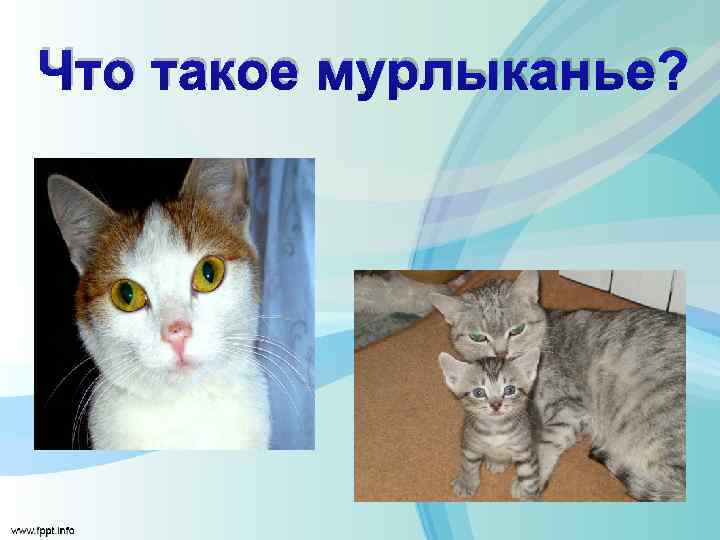 Что такое мурлыканье?

www.fppt.info